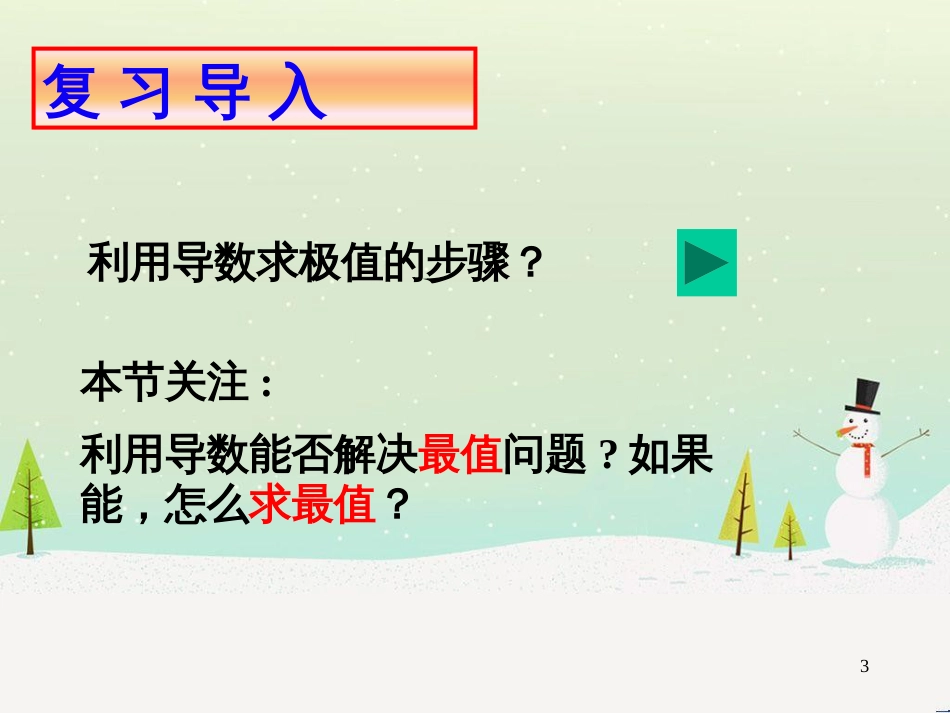 复习导入

利用导数求极值的步骤？

本节关注：

利用导数能否解决最值问题？如果能，怎么求最值？

3